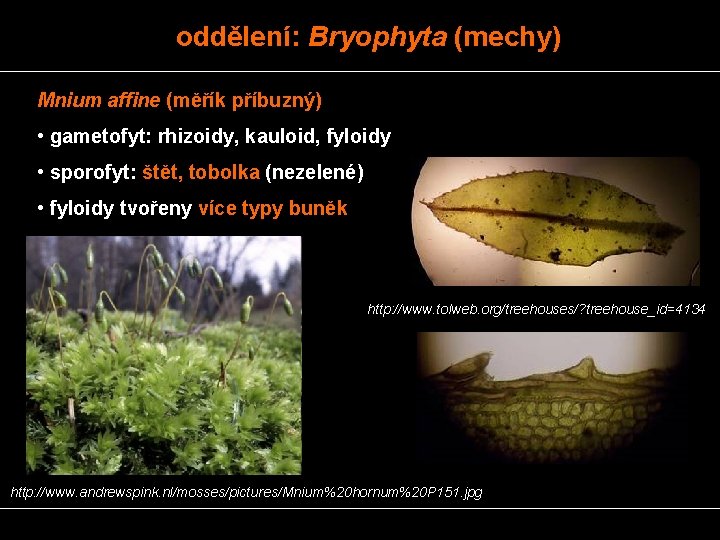 oddělení: Bryophyta (mechy)

Mnium affine (měřík příbuzný)

• gametofyt: rhizoidy, kauloid, fyloidy

• sporofyt: štět, tobolka (nezelené)

• fyloidy tvořeny více typy buněk

http://www.tolweb.org/treehouses/?treehouse_id=4134

http://www.andrewspink.nl/mosses/pictures/Mnium%20hornum%20P151.jpg